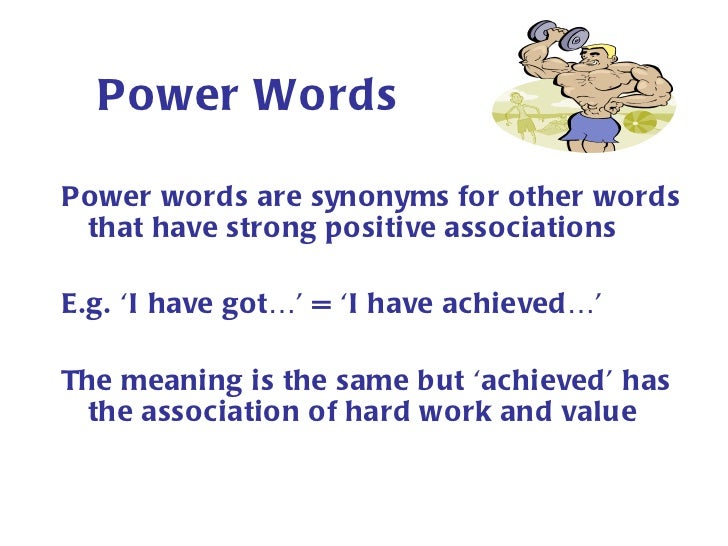 Power Words

Power words are synonyms for other words that have strong positive associations

E.g. ‘I have got…’ = ‘I have achieved…’

The meaning is the same but ‘achieved’ has the association of hard work and value